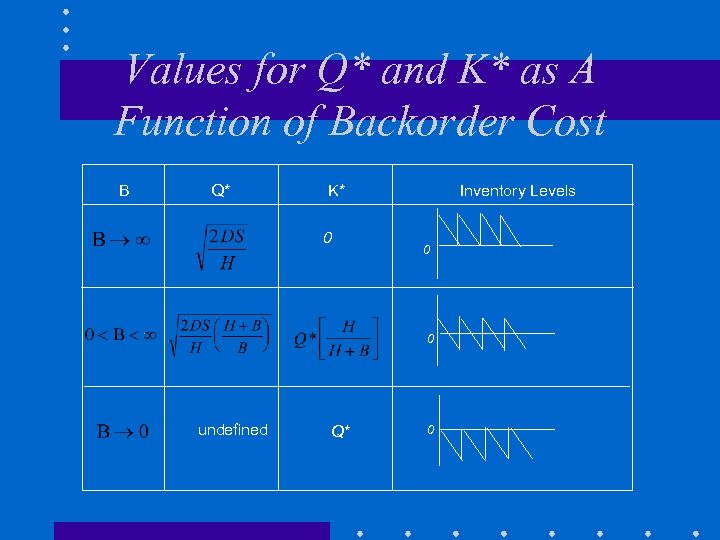 Values for Q* and K* as A Function of Backorder Cost

| B | Q* | K* | Inventory Levels |
|---|---|---|---|
| $B \to \infty$ | $\sqrt{\frac{2DS}{H}}$ | 0 | 0 |
| $0 < B < \infty$ | $\sqrt{\frac{2DS}{H}\left(\frac{H+B}{B}\right)}$ | $Q^*\left[\frac{H}{H+B}\right]$ | 0 |
| $B \to 0$ | undefined | Q* | 0 |